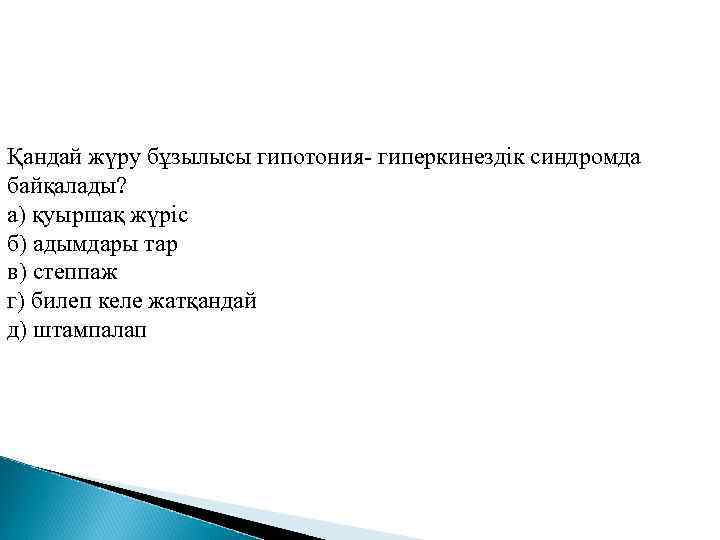 Қандай жүру бұзылысы гипотония- гиперкинездік синдромда байқалады?
а) қуыршақ жүріс
б) адымдары тар
в) степпаж
г) билеп келе жатқандай
д) штампалап